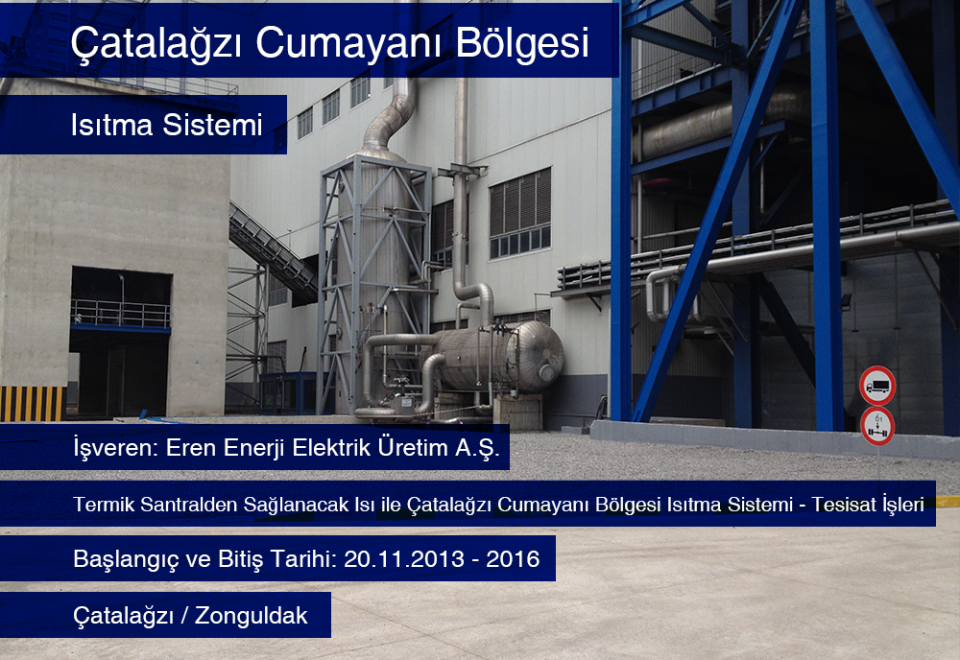 Çatalağzı Cumayanı Bölgesi

Isıtma Sistemi

İşveren: Eren Enerji Elektrik Üretim A.Ş.

Termik Santralden Sağlanacak Isı ile Çatalağzı Cumayanı Bölgesi Isıtma Sistemi - Tesisat İşleri

Başlangıç ve Bitiş Tarihi: 20.11.2013 - 2016

Çatalağzı / Zonguldak